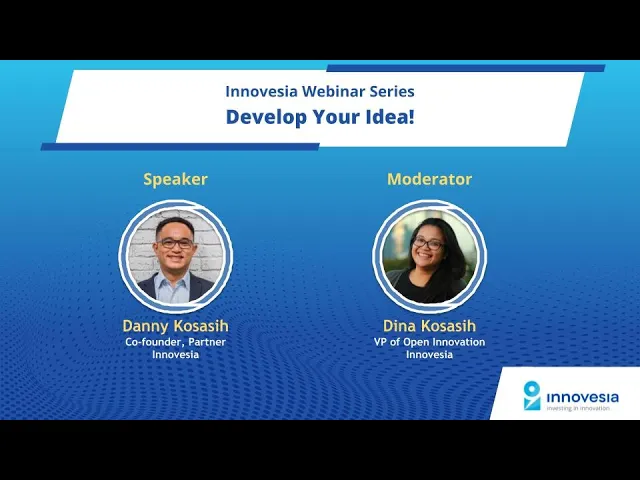 Innovesia Webinar Series
Develop Your Idea!

Speaker

Danny Kosasih
Co-founder, Partner
Innovesia

Moderator

Dina Kosasih
VP of Open Innovation
Innovesia

innovesia
investing in innovation